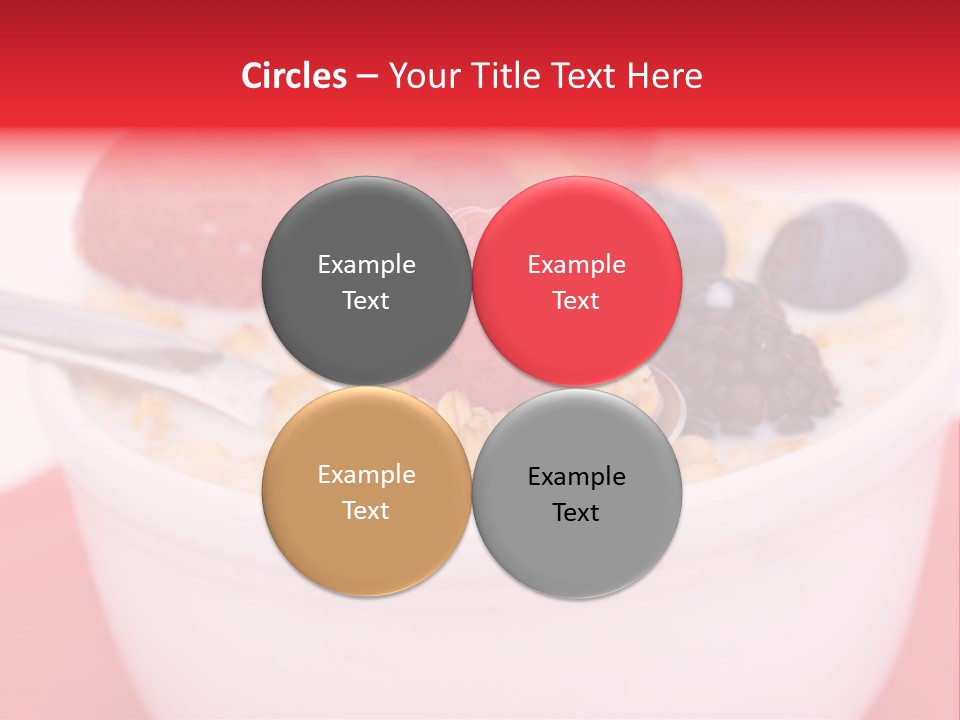 Circles – Your Title Text Here

Example Text

Example Text

Example Text

Example Text